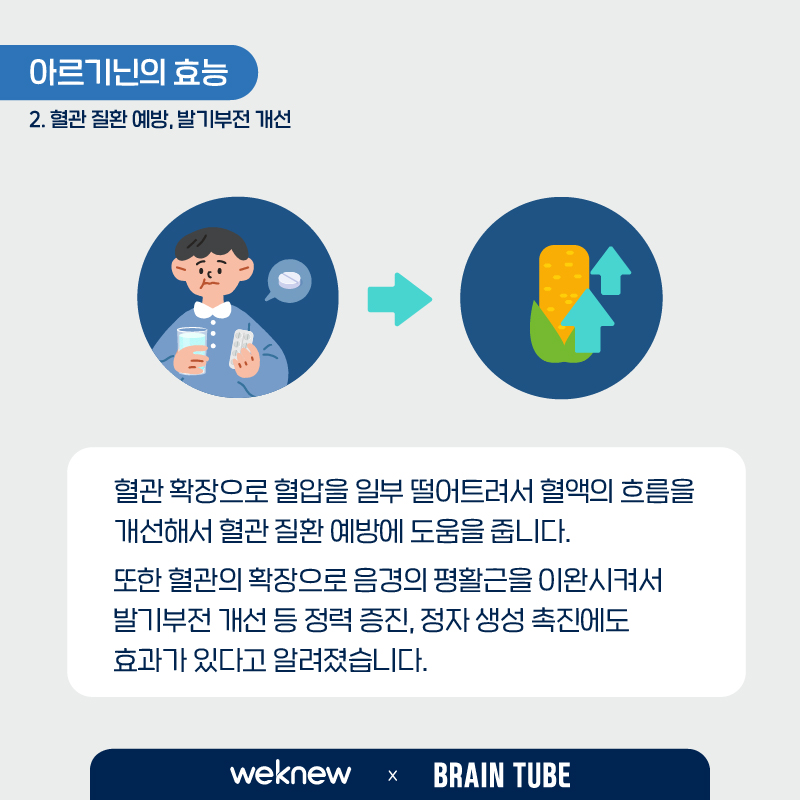 아르기닌의 효능

2. 혈관 질환 예방, 발기부전 개선

혈관 확장으로 혈압을 일부 떨어트려서 혈액의 흐름을 개선해서 혈관 질환 예방에 도움을 줍니다.

또한 혈관의 확장으로 음경의 평활근을 이완시켜서 발기부전 개선 등 정력 증진, 정자 생성 촉진에도 효과가 있다고 알려졌습니다.

weknew × BRAIN TUBE